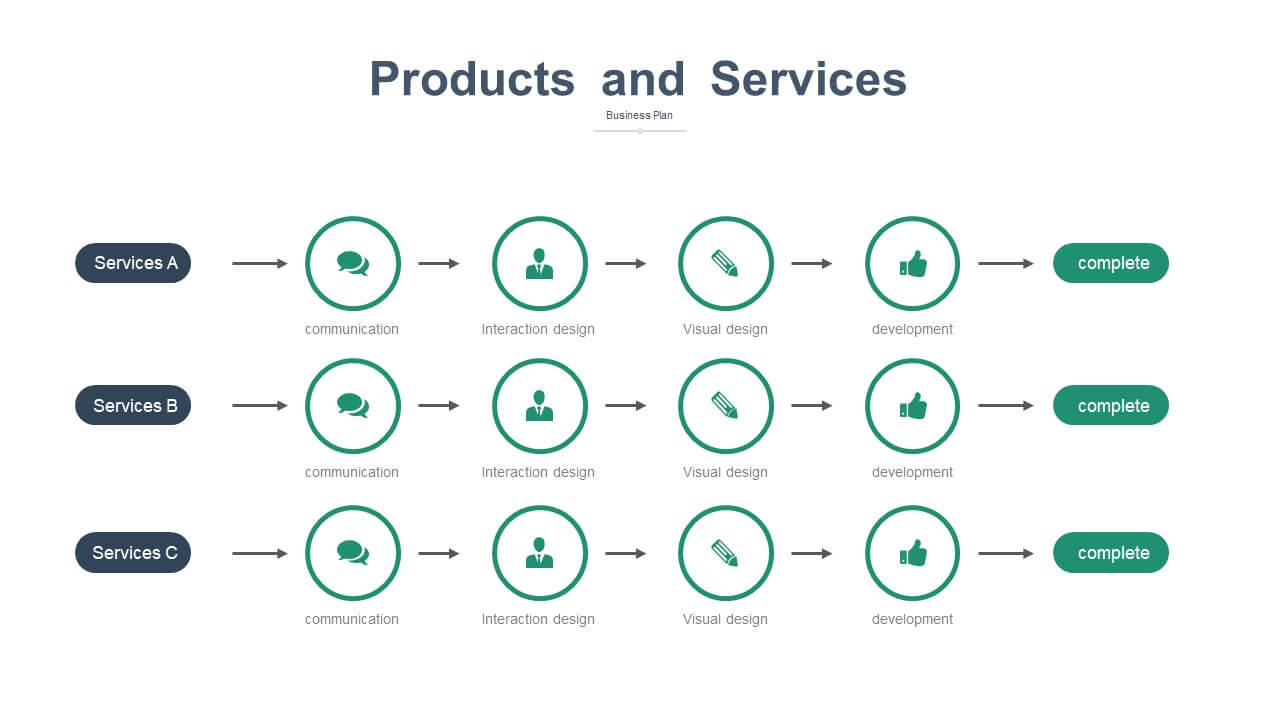 Products and Services

Business Plan

Services A

communication

Interaction design

Visual design

development

complete

Services B

communication

Interaction design

Visual design

development

complete

Services C

communication

Interaction design

Visual design

development

complete